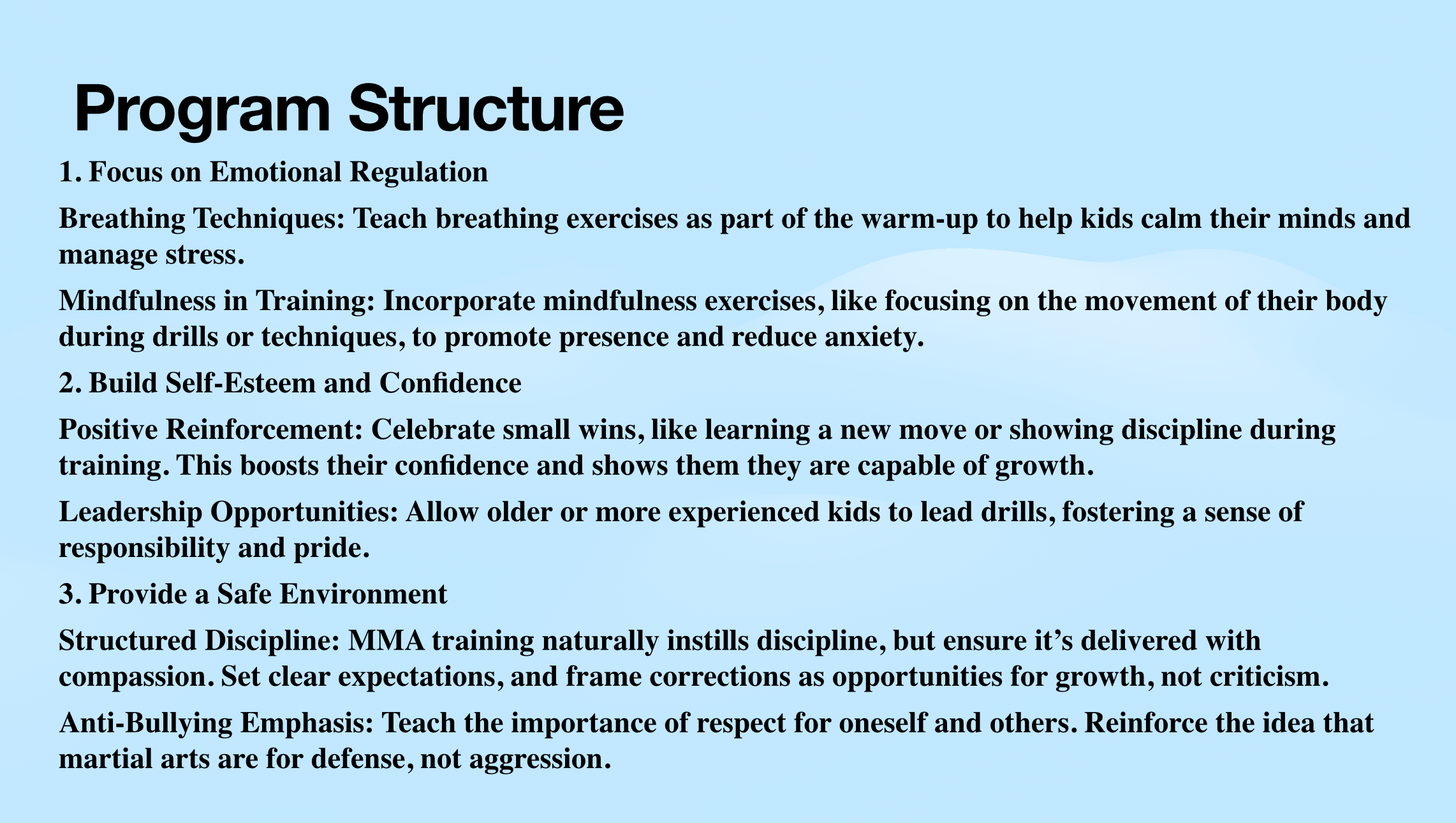 Program Structure

1. Focus on Emotional Regulation

Breathing Techniques: Teach breathing exercises as part of the warm-up to help kids calm their minds and manage stress.

Mindfulness in Training: Incorporate mindfulness exercises, like focusing on the movement of their body during drills or techniques, to promote presence and reduce anxiety.

2. Build Self-Esteem and Confidence

Positive Reinforcement: Celebrate small wins, like learning a new move or showing discipline during training. This boosts their confidence and shows them they are capable of growth.

Leadership Opportunities: Allow older or more experienced kids to lead drills, fostering a sense of responsibility and pride.

3. Provide a Safe Environment

Structured Discipline: MMA training naturally instills discipline, but ensure it’s delivered with compassion. Set clear expectations, and frame corrections as opportunities for growth, not criticism.

Anti-Bullying Emphasis: Teach the importance of respect for oneself and others. Reinforce the idea that martial arts are for defense, not aggression.